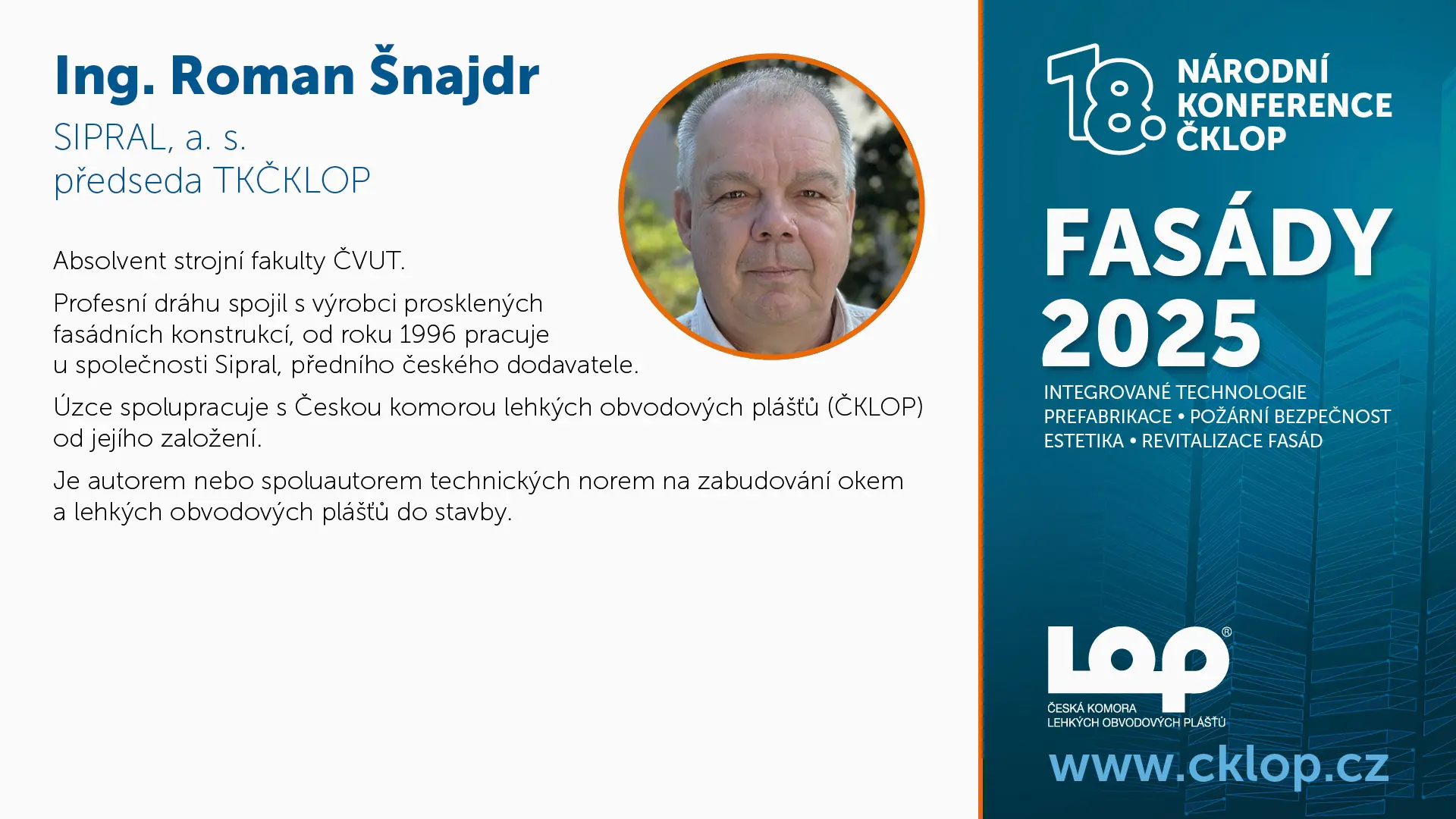 Ing. Roman Šnajdr

SIPRAL, a. s.
předseda TKČKLOP

Absolvent strojní fakulty ČVUT.

Profesní dráhu spojil s výrobci prosklených fasádních konstrukcí, od roku 1996 pracuje u společnosti Sipral, předního českého dodavatele.

Úzce spolupracuje s Českou komorou lehkých obvodových plášťů (ČKLOP) od jejího založení.

Je autorem nebo spoluautorem technických norem na zabudování okem a lehkých obvodových plášťů do stavby.

18. NÁRODNÍ KONFERENCE ČKLOP

FASÁDY 2025

INTEGROVANÉ TECHNOLOGIE
PREFABRIKACE • POŽÁRNÍ BEZPEČNOST
ESTETIKA • REVITALIZACE FASÁD

LOP®
ČESKÁ KOMORA
LEHKÝCH OBVODOVÝCH PLÁŠŤŮ

www.cklop.cz